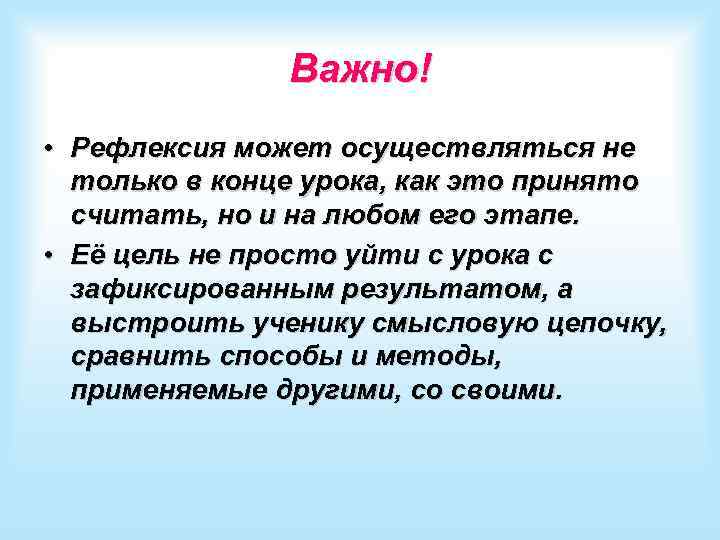 Важно!

• Рефлексия может осуществляться не только в конце урока, как это принято считать, но и на любом его этапе.

• Её цель не просто уйти с урока с зафиксированным результатом, а выстроить ученику смысловую цепочку, сравнить способы и методы, применяемые другими, со своими.